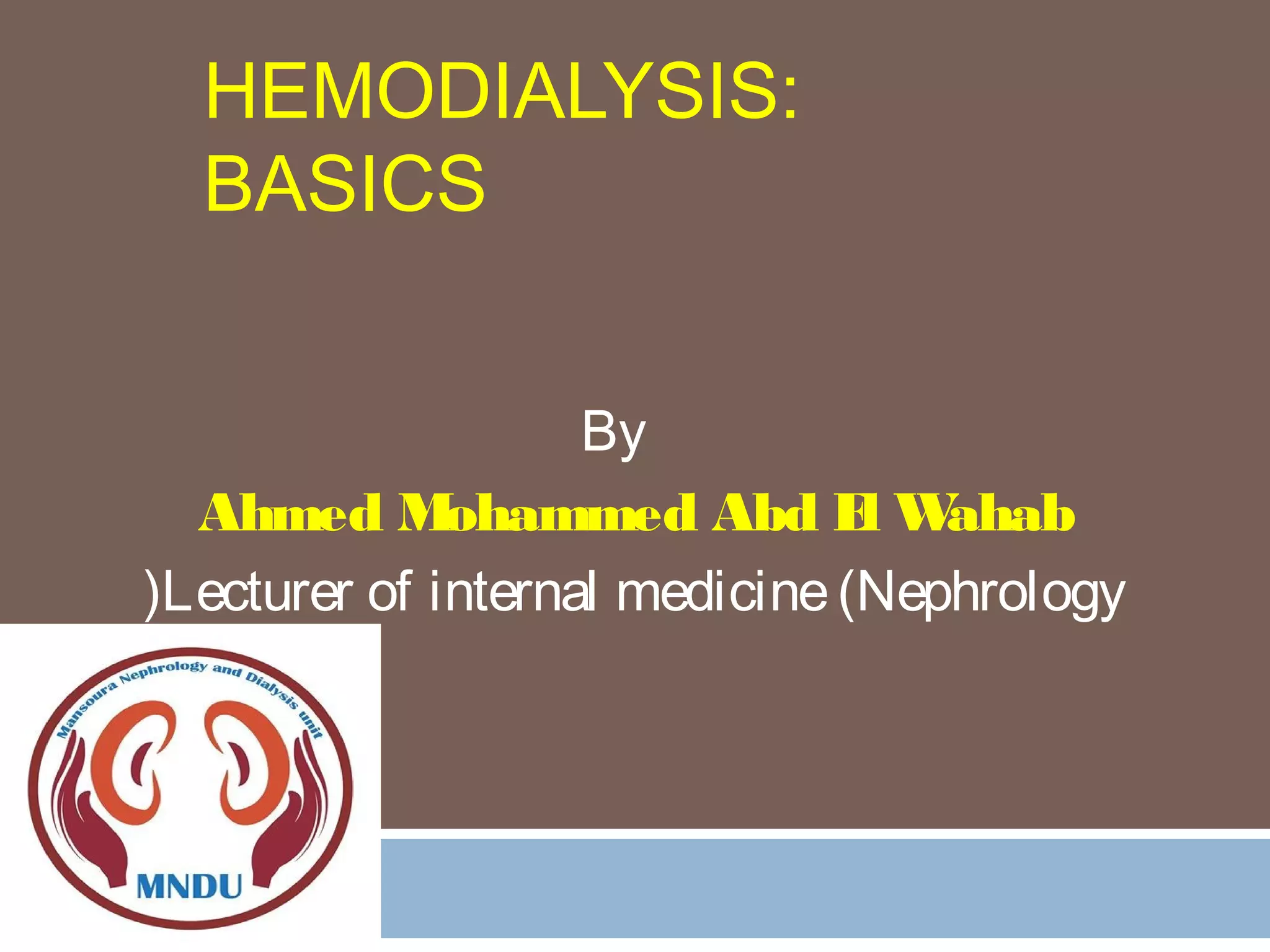 HEMODIALYSIS: BASICS

By

Ahmed Mohammed Abd El Wahab

)Lecturer of internal medicine (Nephrology

Mansoura Nephrology and Dialysis unit

MNDU